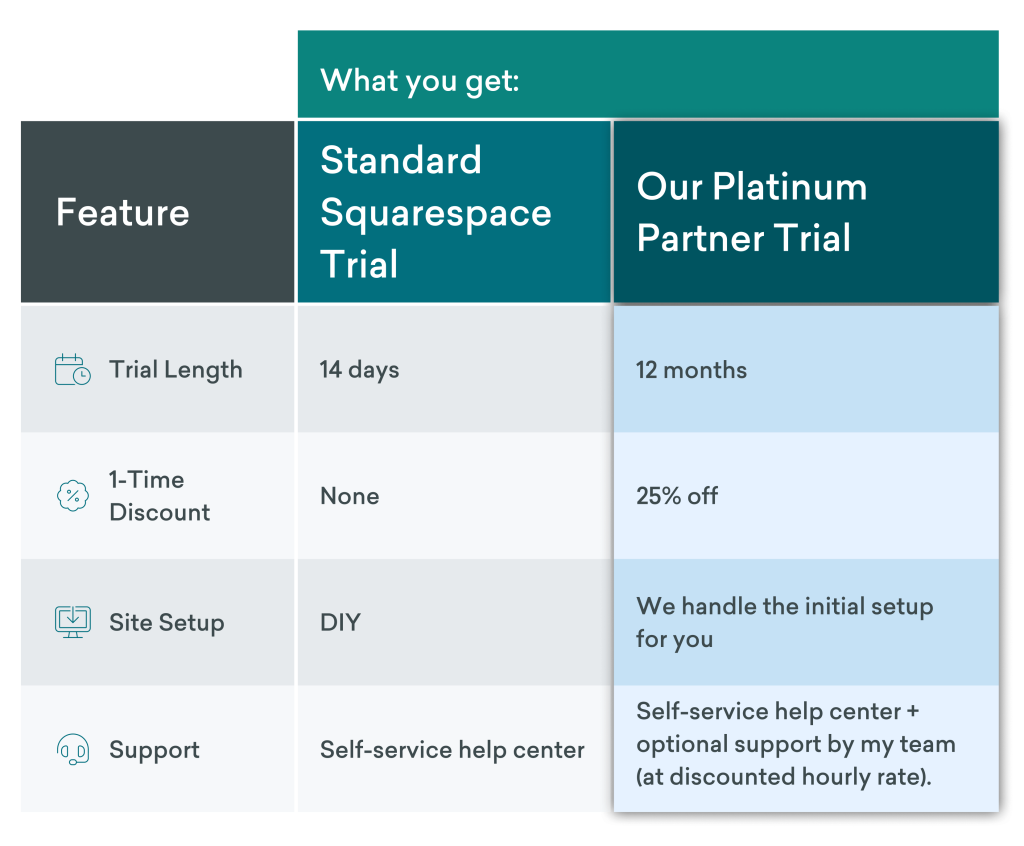 What you get:

| Feature | Standard Squarespace Trial | Our Platinum Partner Trial |
|---|---|---|
| Trial Length | 14 days | 12 months |
| 1-Time Discount | None | 25% off |
| Site Setup | DIY | We handle the initial setup for you |
| Support | Self-service help center | Self-service help center + optional support by my team (at discounted hourly rate). |